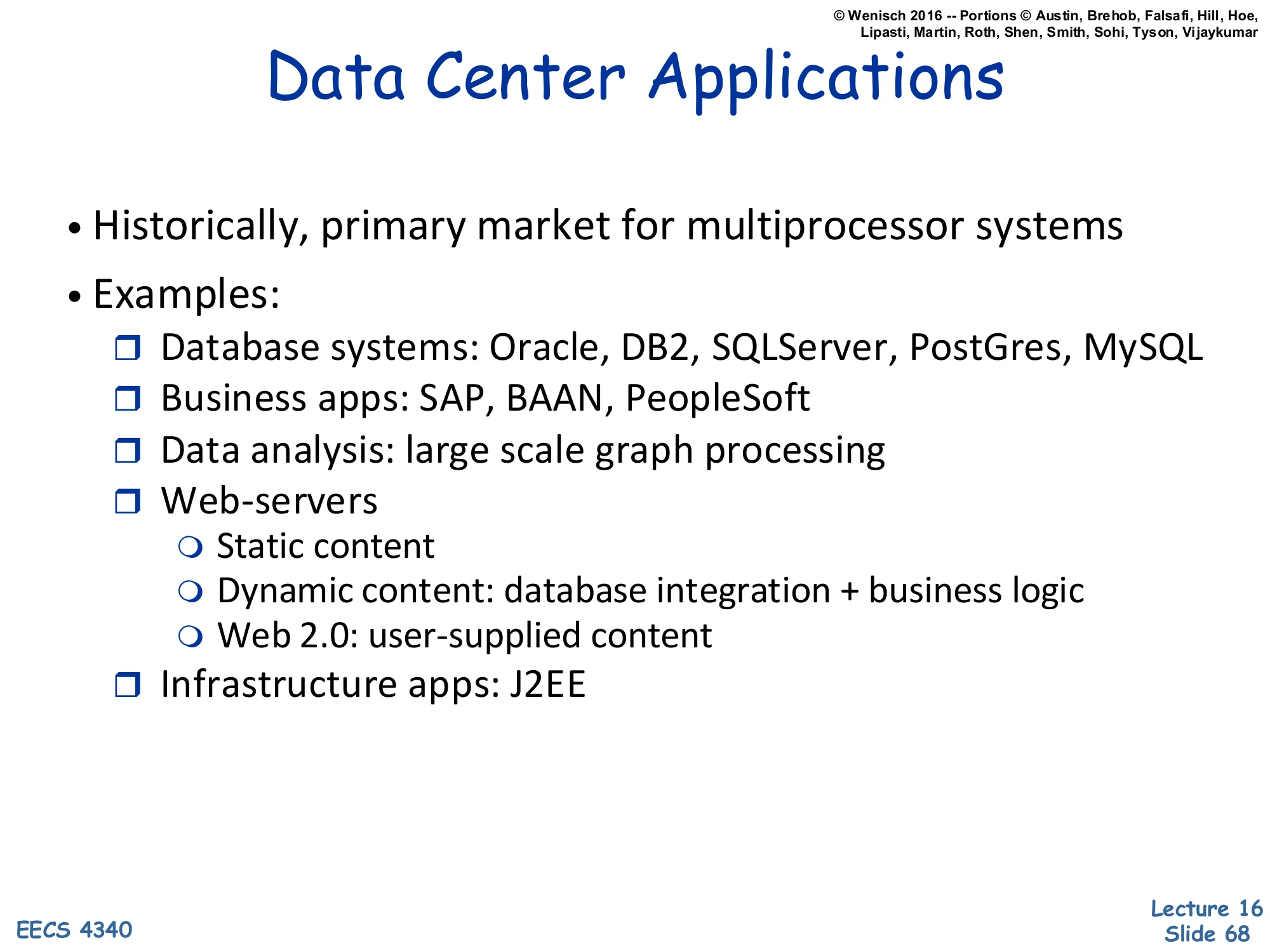 © Wenisch 2016 -- Portions © Austin, Brehob, Falsafi, Hill, Hoe, Lipasti, Martin, Roth, Shen, Smith, Sohi, Tyson, Vijaykumar

Data Center Applications

• Historically, primary market for multiprocessor systems

• Examples:

❒ Database systems: Oracle, DB2, SQLServer, PostGres, MySQL

❒ Business apps: SAP, BAAN, PeopleSoft

❒ Data analysis: large scale graph processing

❒ Web-servers

❍ Static content

❍ Dynamic content: database integration + business logic

❍ Web 2.0: user-supplied content

❒ Infrastructure apps: J2EE

EECS 4340

Lecture 16
Slide 68